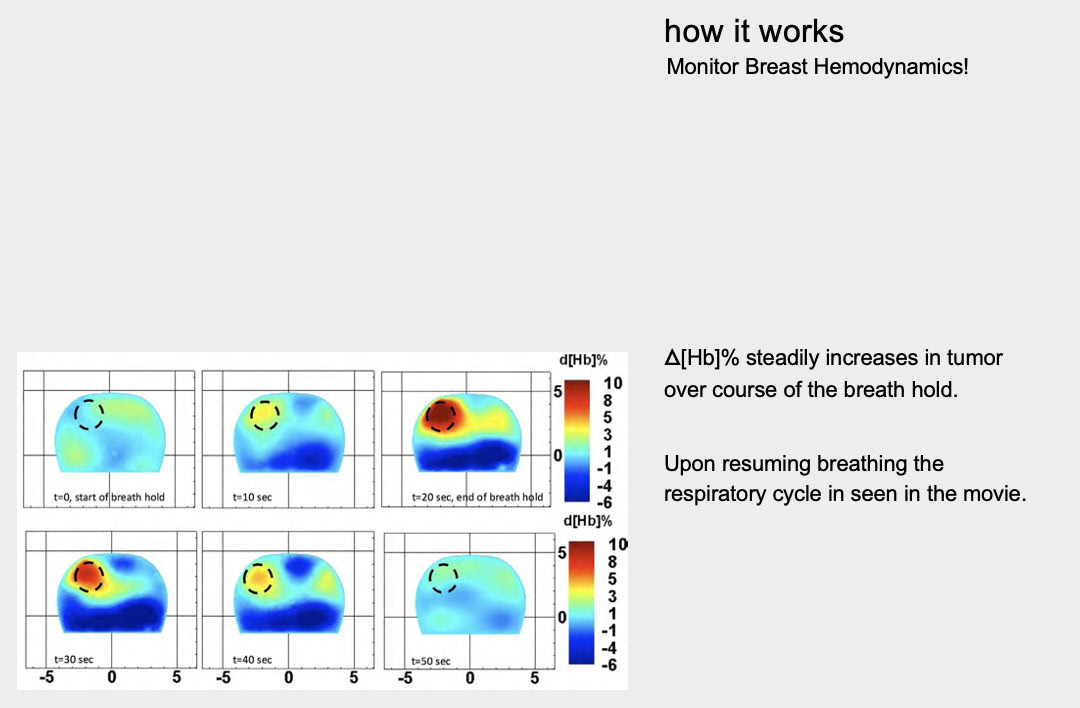 how it works
Monitor Breast Hemodynamics!

d[Hb]%
5
0
10
8
5
3
1
-1
-4
-6
t=0, start of breath hold
t=10 sec
t=20 sec, end of breath hold

d[Hb]%
5
0
10
8
5
3
1
-1
-4
-6
t=30 sec
t=40 sec
t=50 sec
-5 0 5
-5 0 5
-5 0 5

Δ[Hb]% steadily increases in tumor over course of the breath hold.

Upon resuming breathing the respiratory cycle in seen in the movie.